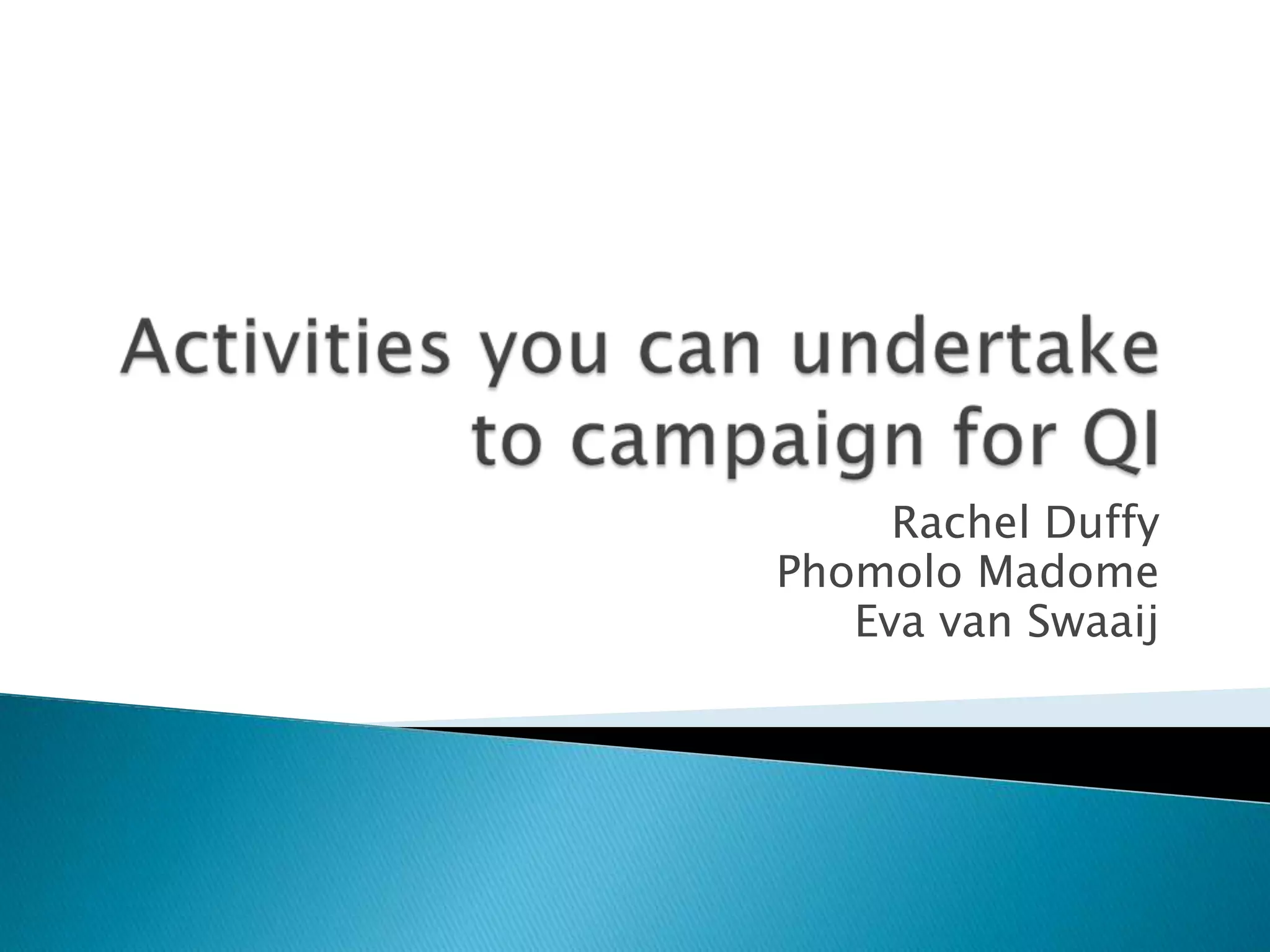 Activities you can undertake to campaign for QI

Rachel Duffy
Phomolo Madome
Eva van Swaaij